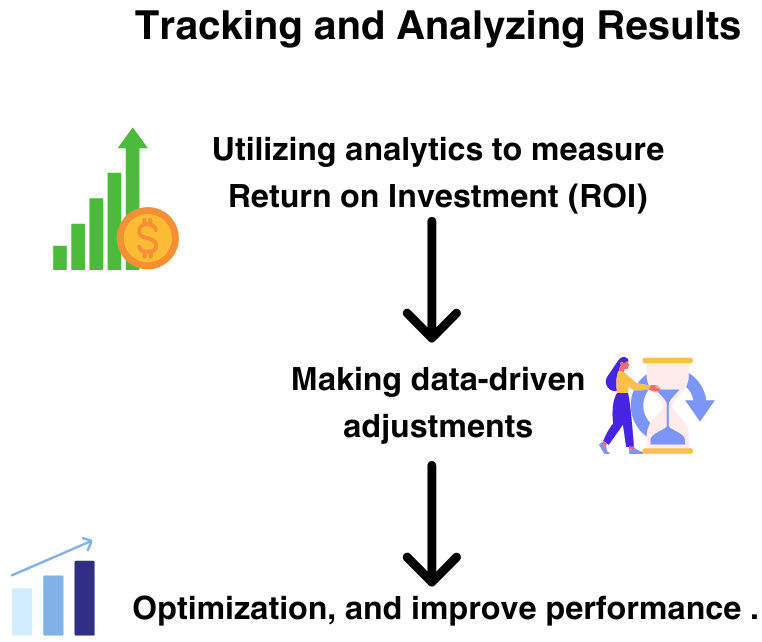 Tracking and Analyzing Results

Utilizing analytics to measure Return on Investment (ROI)

$

Making data-driven adjustments

Optimization, and improve performance .